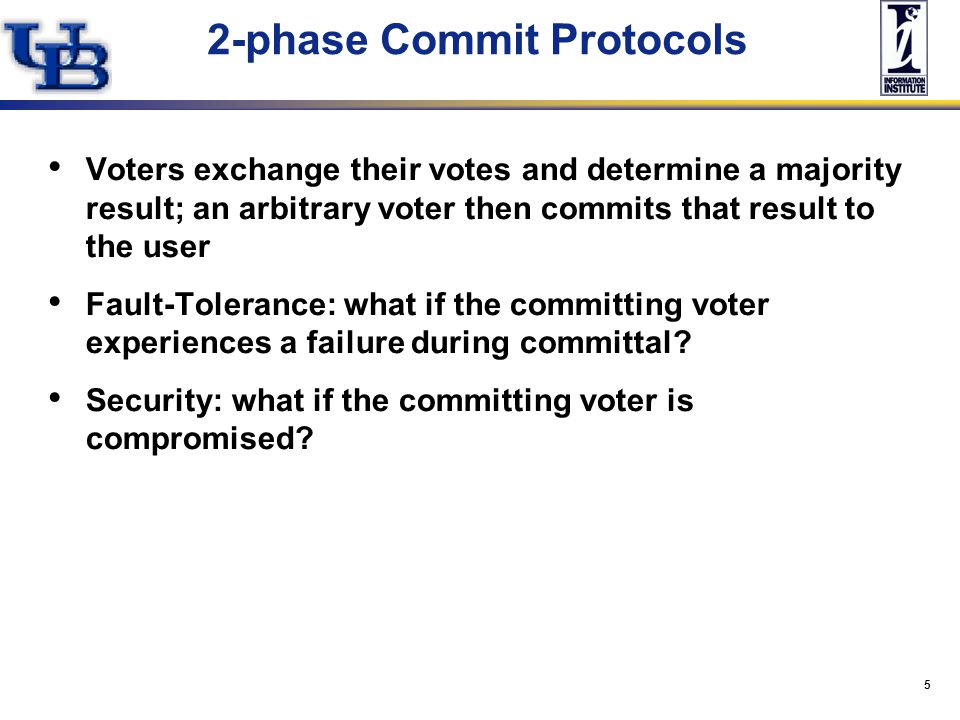 UB

2-phase Commit Protocols

INFORMATION INSTITUTE

• Voters exchange their votes and determine a majority result; an arbitrary voter then commits that result to the user

• Fault-Tolerance: what if the committing voter experiences a failure during committal?

• Security: what if the committing voter is compromised?

5